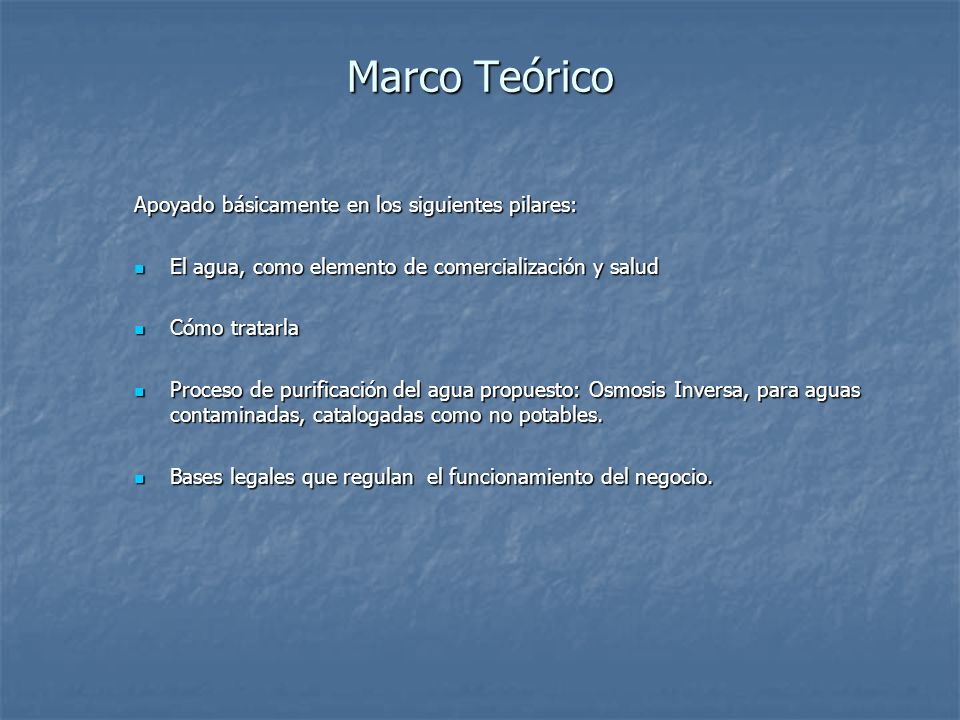 Marco Teórico

Apoyado básicamente en los siguientes pilares:

- El agua, como elemento de comercialización y salud

- Cómo tratarla

- Proceso de purificación del agua propuesto: Osmosis Inversa, para aguas contaminadas, catalogadas como no potables.

- Bases legales que regulan el funcionamiento del negocio.